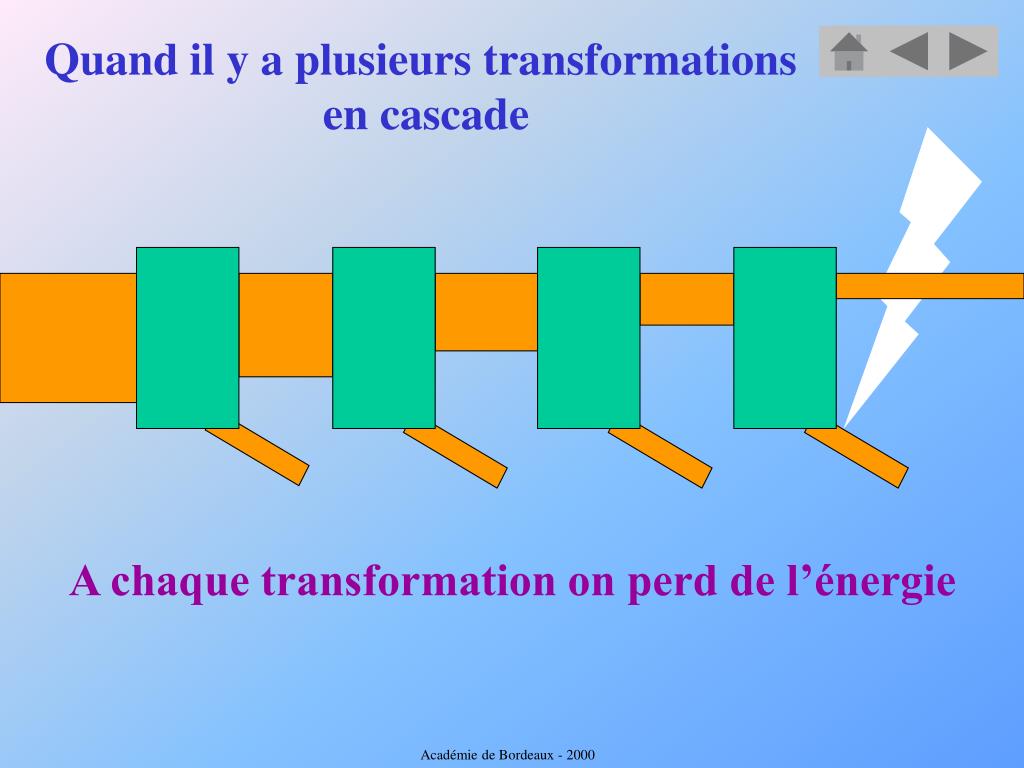 Quand il y a plusieurs transformations en cascade

A chaque transformation on perd de l’énergie

Académie de Bordeaux - 2000